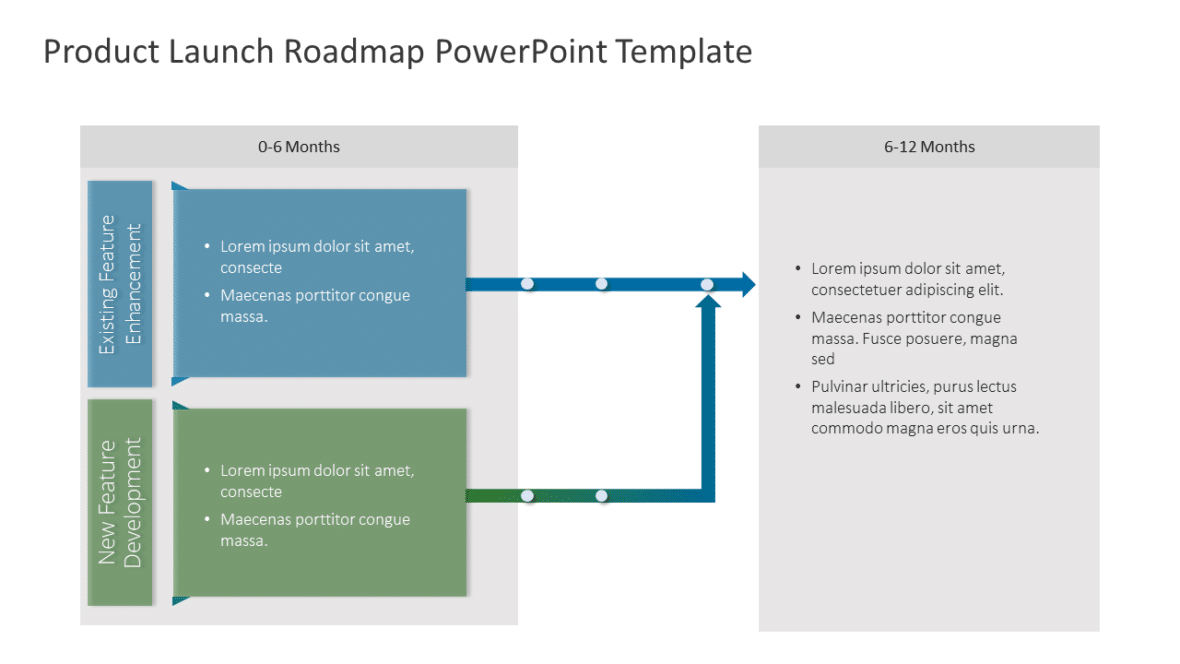 Product Launch Roadmap PowerPoint Template

0-6 Months

Existing Feature Enhancement

• Lorem ipsum dolor sit amet, consecte
• Maecenas porttitor congue massa.

New Feature Development

• Lorem ipsum dolor sit amet, consecte
• Maecenas porttitor congue massa.

6-12 Months

• Lorem ipsum dolor sit amet, consectetuer adipiscing elit.
• Maecenas porttitor congue massa. Fusce posuere, magna sed
• Pulvinar ultricies, purus lectus malesuada libero, sit amet commodo magna eros quis urna.